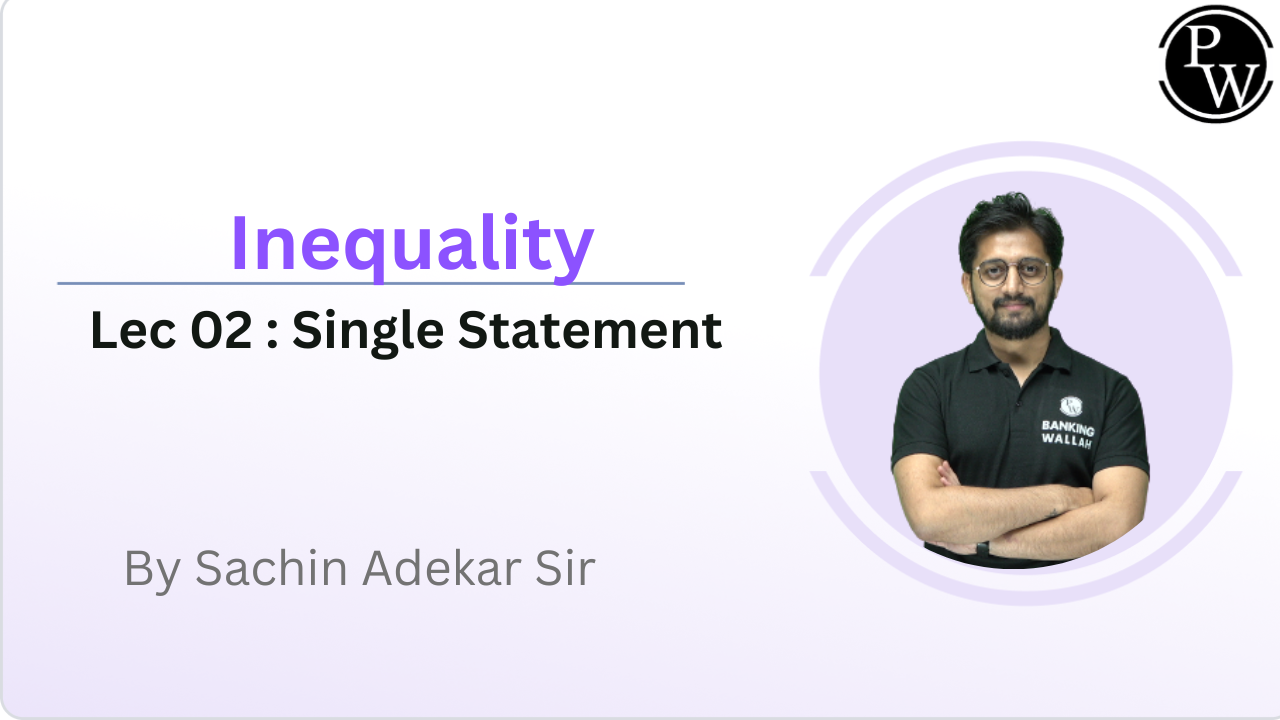 PW

Inequality

Lec 02 : Single Statement

By Sachin Adekar Sir

PW
BANKING
WALLAH